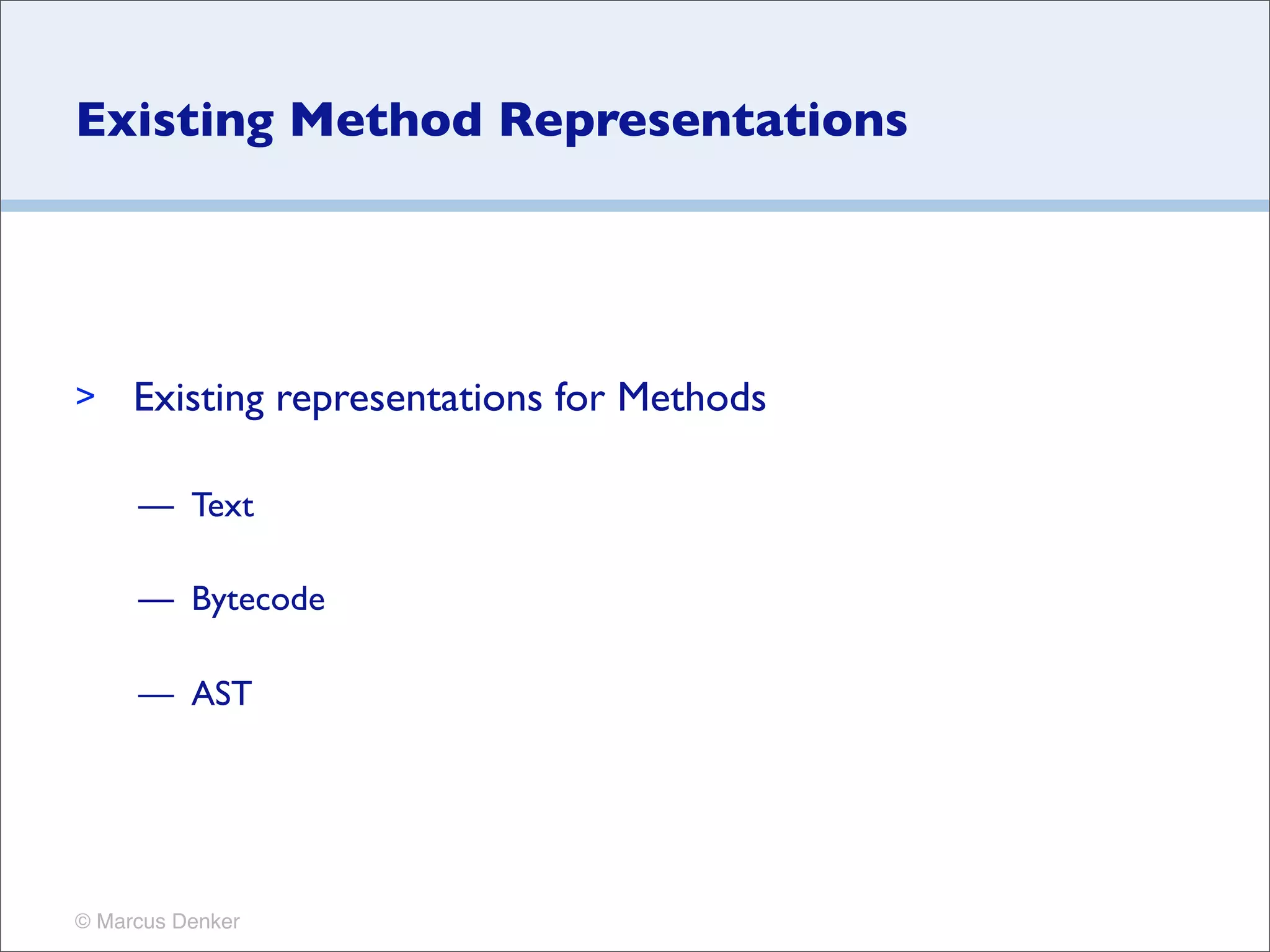 Existing Method Representations

> Existing representations for Methods

— Text

— Bytecode

— AST

© Marcus Denker